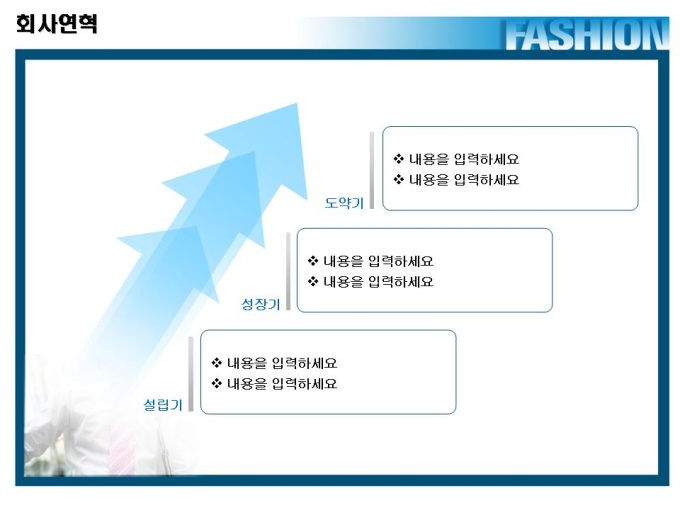 회사연혁

FASHION

도약기

❖ 내용을 입력하세요
❖ 내용을 입력하세요

성장기

❖ 내용을 입력하세요
❖ 내용을 입력하세요

설립기

❖ 내용을 입력하세요
❖ 내용을 입력하세요